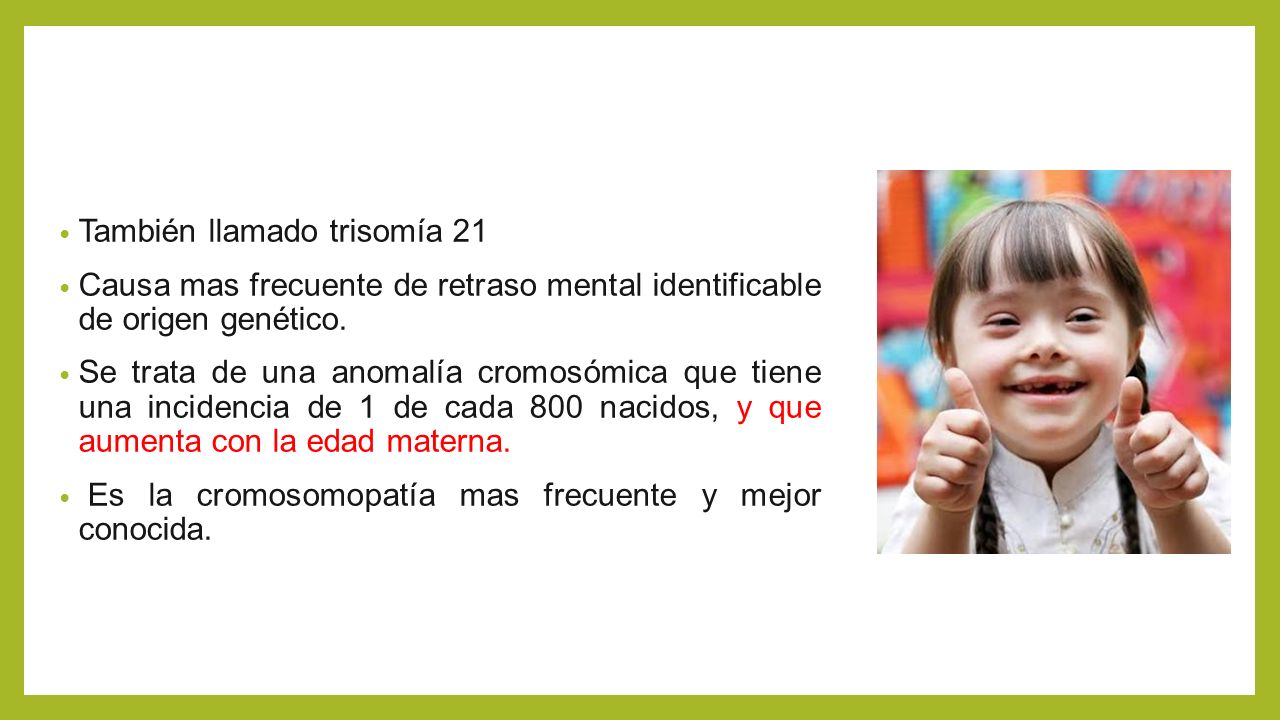 • También llamado trisomía 21

• Causa mas frecuente de retraso mental identificable de origen genético.

• Se trata de una anomalía cromosómica que tiene una incidencia de 1 de cada 800 nacidos, y que aumenta con la edad materna.

• Es la cromosomopatía mas frecuente y mejor conocida.